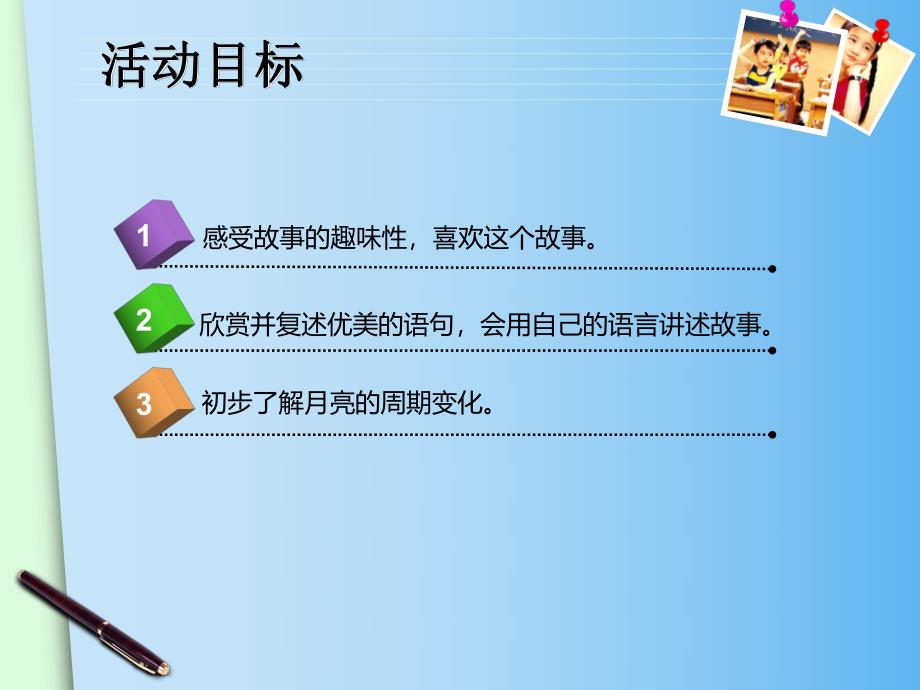 活动目标

1 感受故事的趣味性，喜欢这个故事。

2 欣赏并复述优美的语句，会用自己的语言讲述故事。

3 初步了解月亮的周期变化。